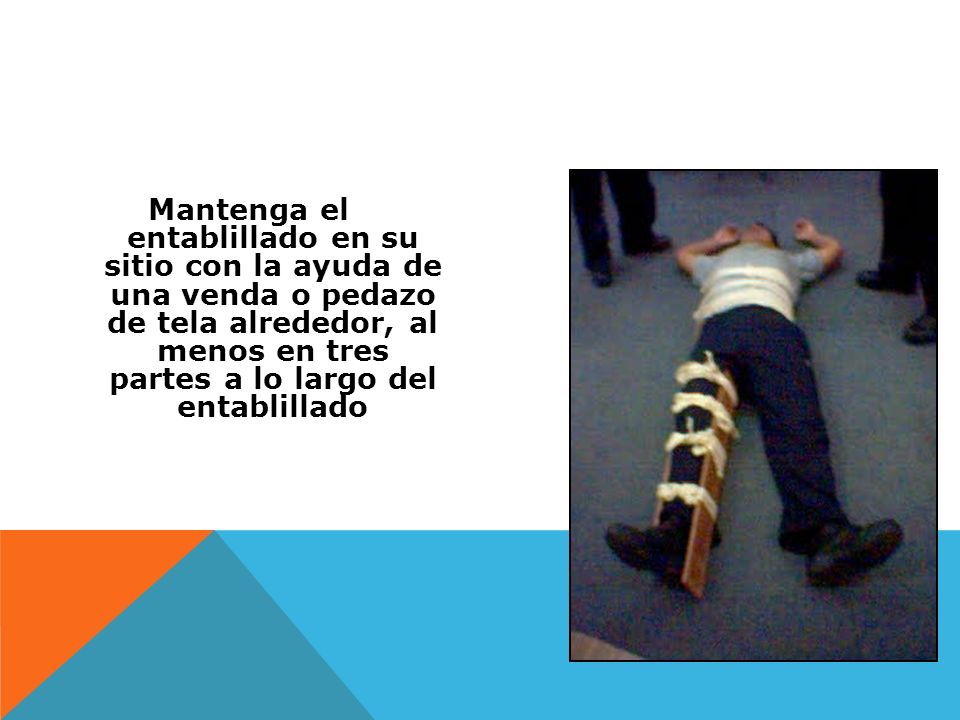 Mantenga el entablillado en su sitio con la ayuda de una venda o pedazo de tela alrededor, al menos en tres partes a lo largo del entablillado